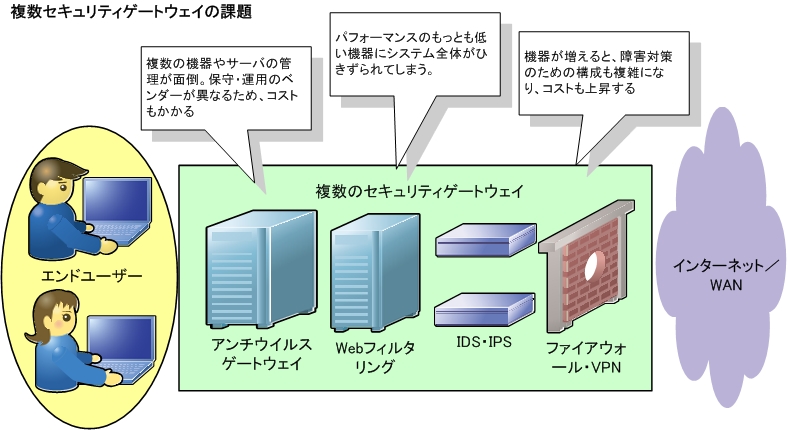 複数セキュリティゲートウェイの課題

複数の機器やサーバの管理が面倒。保守・運用のベンダーが異なるため、コストもかかる

パフォーマンスのもっとも低い機器にシステム全体がひきずられてしまう。

機器が増えると、障害対策のための構成も複雑になり、コストも上昇する

エンドユーザー

複数のセキュリティゲートウェイ

アンチウイルスゲートウェイ

Webフィルタリング

IDS・IPS

ファイアウォール・VPN

インターネット／WAN